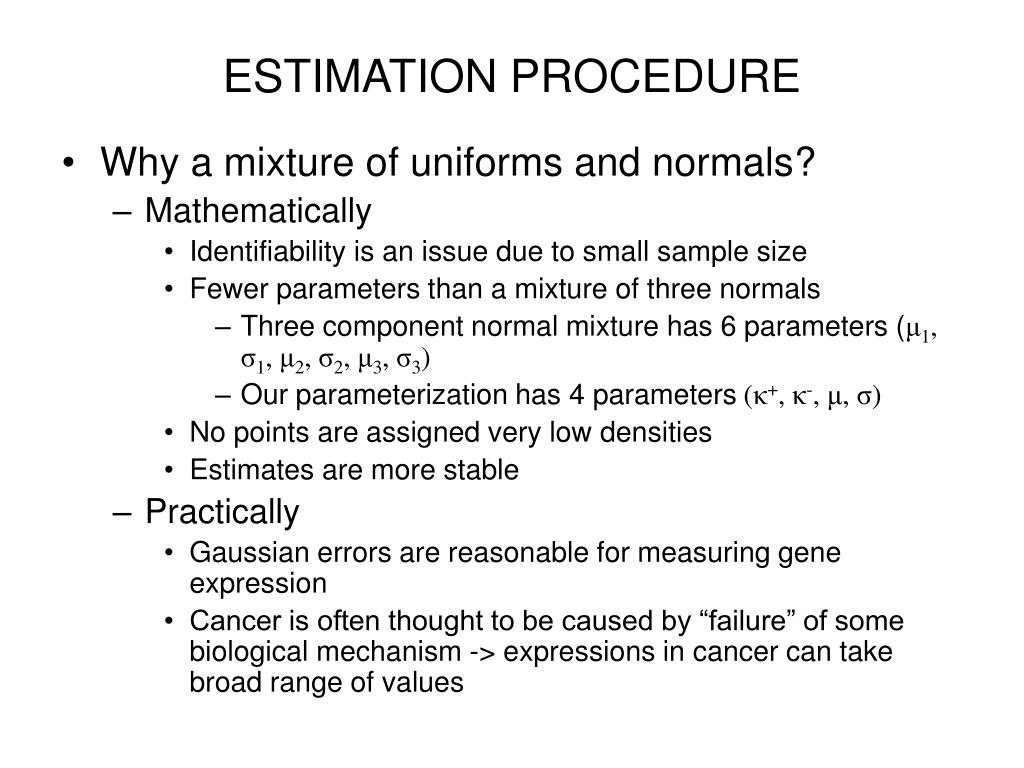 ESTIMATION PROCEDURE

• Why a mixture of uniforms and normals?
– Mathematically
• Identifiability is an issue due to small sample size
• Fewer parameters than a mixture of three normals
– Three component normal mixture has 6 parameters ($\mu_1$, $\sigma_1$, $\mu_2$, $\sigma_2$, $\mu_3$, $\sigma_3$)
– Our parameterization has 4 parameters ($\kappa^+$, $\kappa^-$, $\mu$, $\sigma$)
• No points are assigned very low densities
• Estimates are more stable
– Practically
• Gaussian errors are reasonable for measuring gene expression
• Cancer is often thought to be caused by “failure” of some biological mechanism -> expressions in cancer can take broad range of values